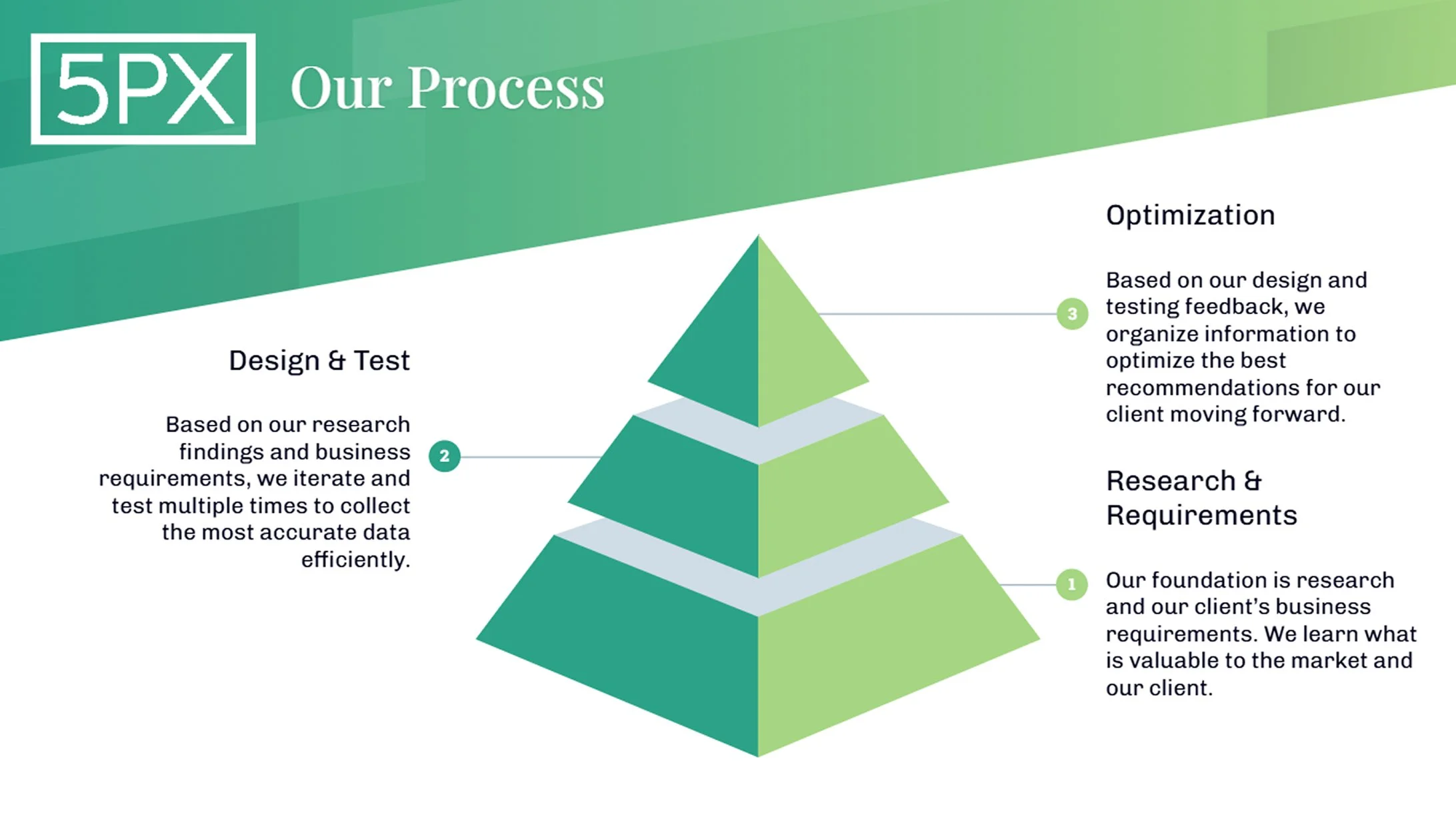 5PX Our Process

Design & Test

Based on our research findings and business requirements, we iterate and test multiple times to collect the most accurate data efficiently.

2

Optimization

3

Based on our design and testing feedback, we organize information to optimize the best recommendations for our client moving forward.

Research & Requirements

1

Our foundation is research and our client's business requirements. We learn what is valuable to the market and our client.